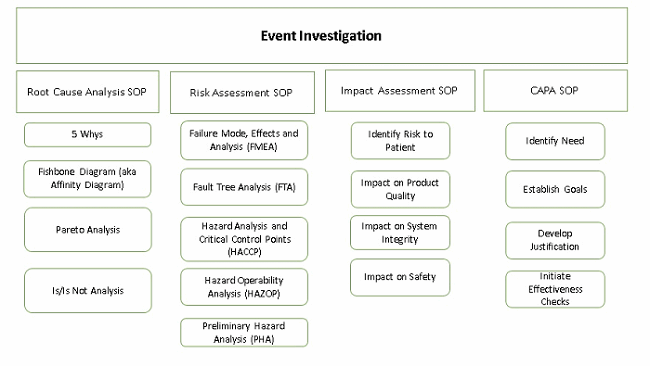 Event Investigation

Root Cause Analysis SOP

5 Whys

Fishbone Diagram (aka Affinity Diagram)

Pareto Analysis

Is/Is Not Analysis

Risk Assessment SOP

Failure Mode, Effects and Analysis (FMEA)

Fault Tree Analysis (FTA)

Hazard Analysis and Critical Control Points (HACCP)

Hazard Operability Analysis (HAZOP)

Preliminary Hazard Analysis (PHA)

Impact Assessment SOP

Identify Risk to Patient

Impact on Product Quality

Impact on System Integrity

Impact on Safety

CAPA SOP

Identify Need

Establish Goals

Develop Justification

Initiate Effectiveness Checks